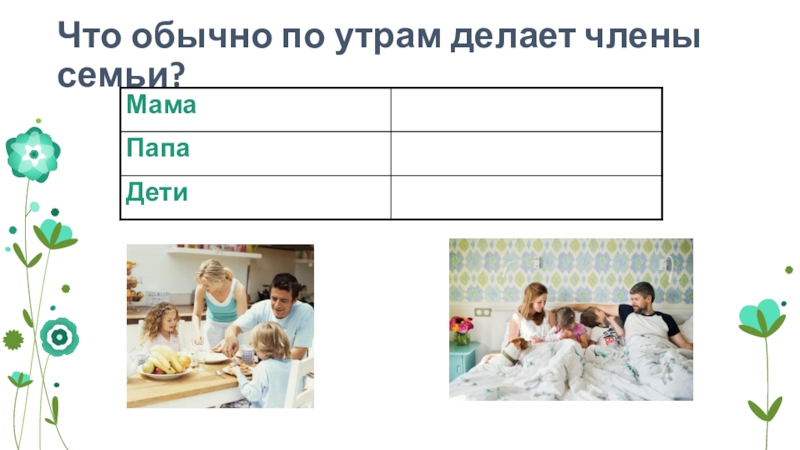 Что обычно по утрам делает члены семьи?

| Мама | |
|---|---|
| Папа | |
| Дети | |